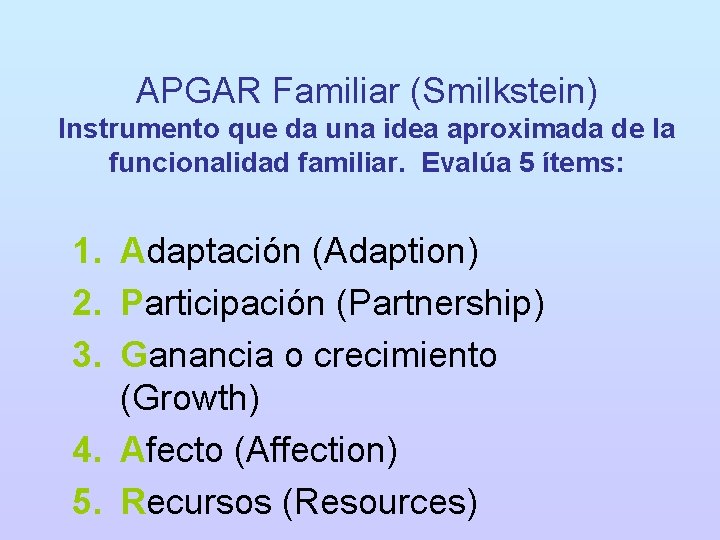 APGAR Familiar (Smilkstein)
Instrumento que da una idea aproximada de la funcionalidad familiar. Evalúa 5 ítems:

1. Adaptación (Adaption)
2. Participación (Partnership)
3. Ganancia o crecimiento (Growth)
4. Afecto (Affection)
5. Recursos (Resources)